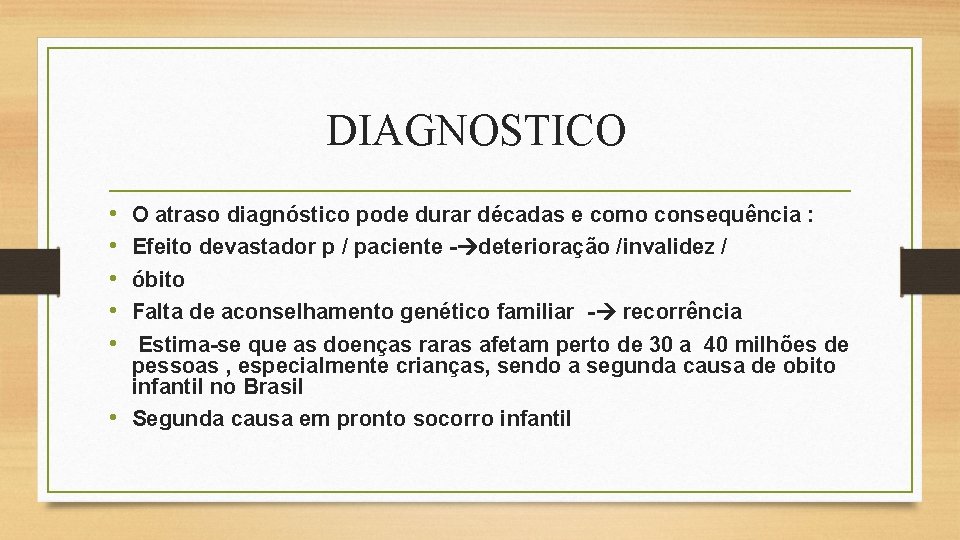 DIAGNOSTICO

• O atraso diagnóstico pode durar décadas e como consequência :
• Efeito devastador p / paciente -→deterioração /invalidez /
• óbito
• Falta de aconselhamento genético familiar -→ recorrência
• Estima-se que as doenças raras afetam perto de 30 a 40 milhões de pessoas , especialmente crianças, sendo a segunda causa de obito infantil no Brasil
• Segunda causa em pronto socorro infantil